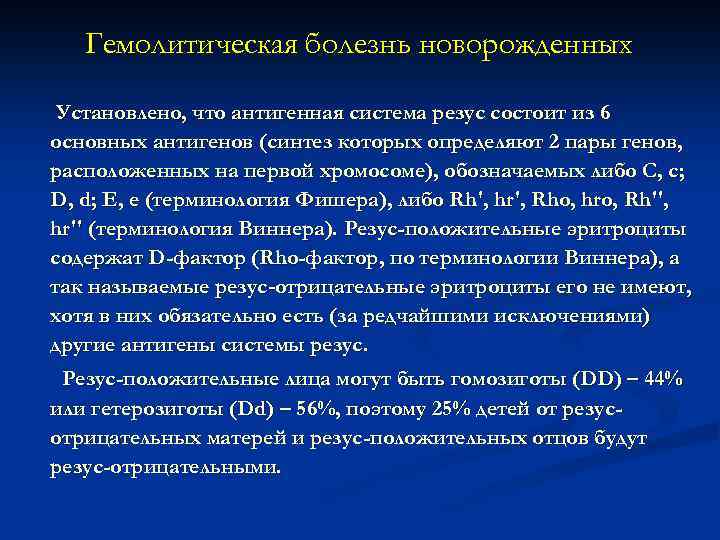 Гемолитическая болезнь новорожденных

Установлено, что антигенная система резус состоит из 6 основных антигенов (синтез которых определяют 2 пары генов, расположенных на первой хромосоме), обозначаемых либо C, c; D, d; E, e (терминология Фишера), либо Rh', hr', Rho, hro, Rh'', hr'' (терминология Виннера). Резус-положительные эритроциты содержат D-фактор (Rho-фактор, по терминологии Виннера), а так называемые резус-отрицательные эритроциты его не имеют, хотя в них обязательно есть (за редчайшими исключениями) другие антигены системы резус.

Резус-положительные лица могут быть гомозиготы (DD) – 44% или гетерозиготы (Dd) – 56%, поэтому 25% детей от резус-отрицательных матерей и резус-положительных отцов будут резус-отрицательными.